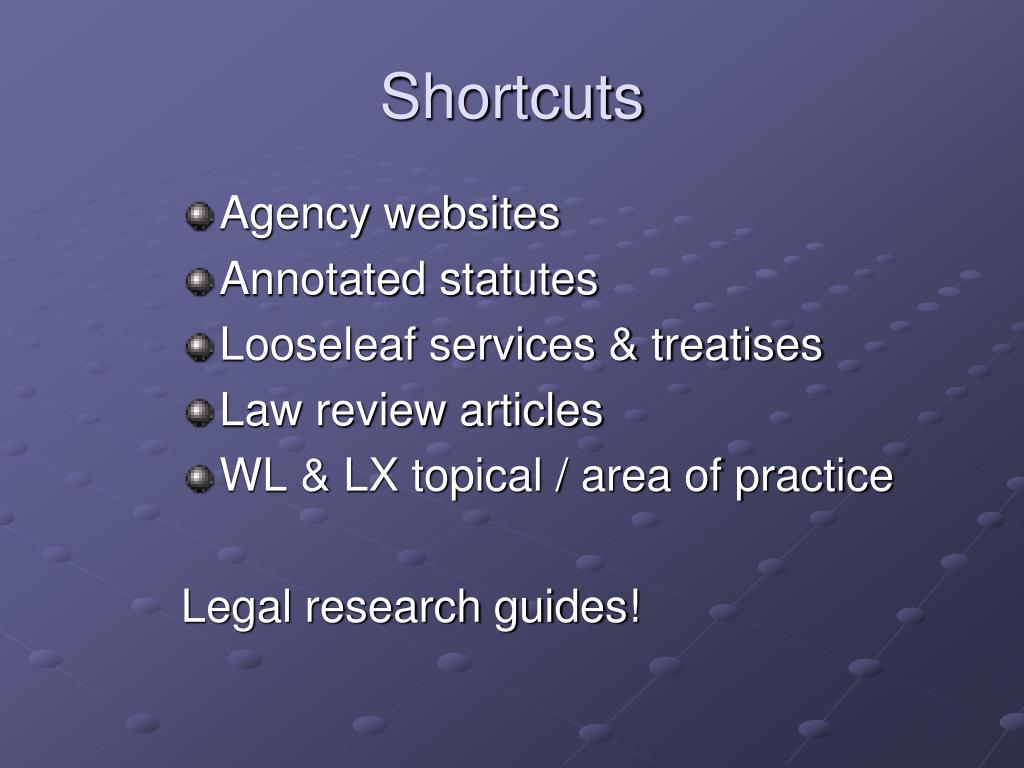 Shortcuts

Agency websites
Annotated statutes
Looseleaf services & treatises
Law review articles
WL & LX topical / area of practice

Legal research guides!